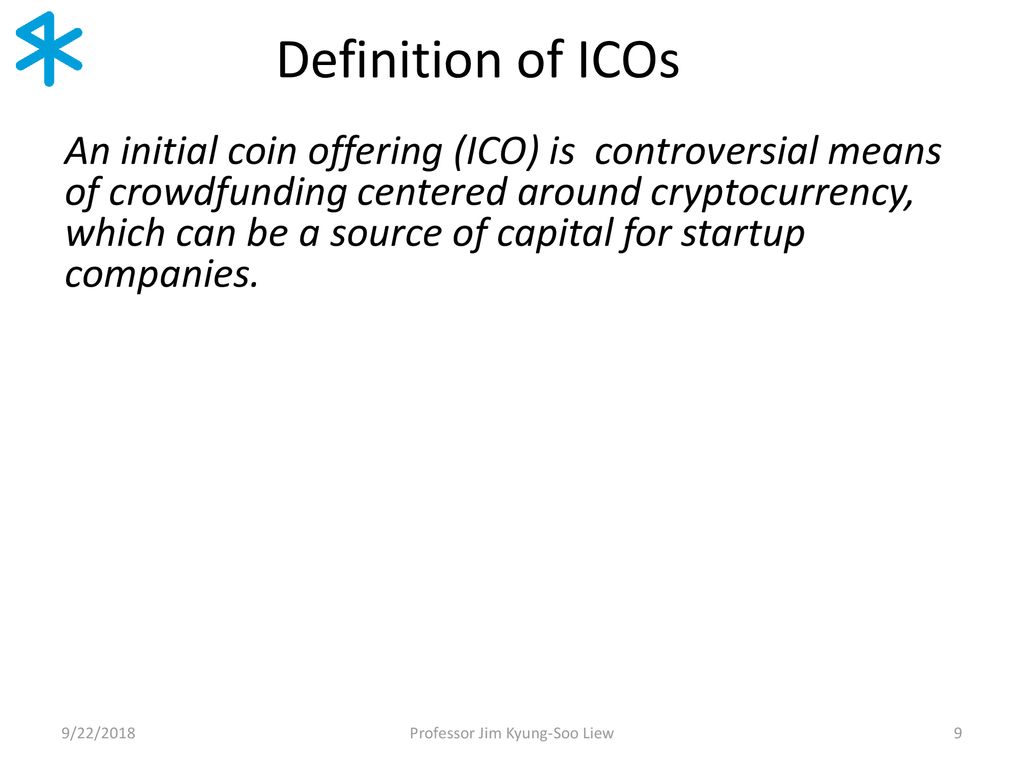 Definition of ICOs

An initial coin offering (ICO) is controversial means of crowdfunding centered around cryptocurrency, which can be a source of capital for startup companies.

9/22/2018

Professor Jim Kyung-Soo Liew

9